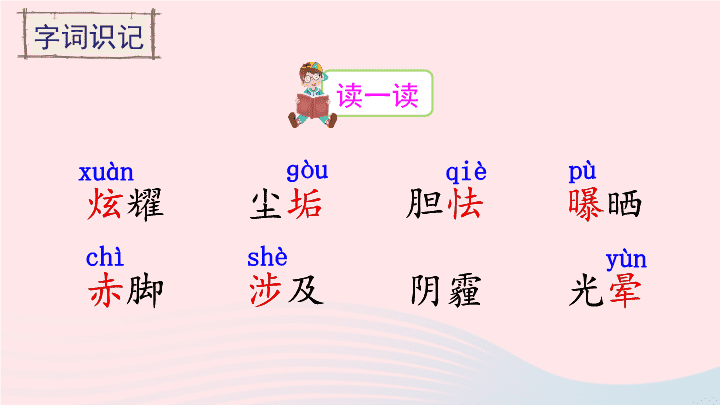 字词识记

读一读

xuàn
炫耀

gòu
尘垢

qiè
胆怯

pù
曝晒

chì
赤脚

shè
涉及

阴霾

yùn
光晕